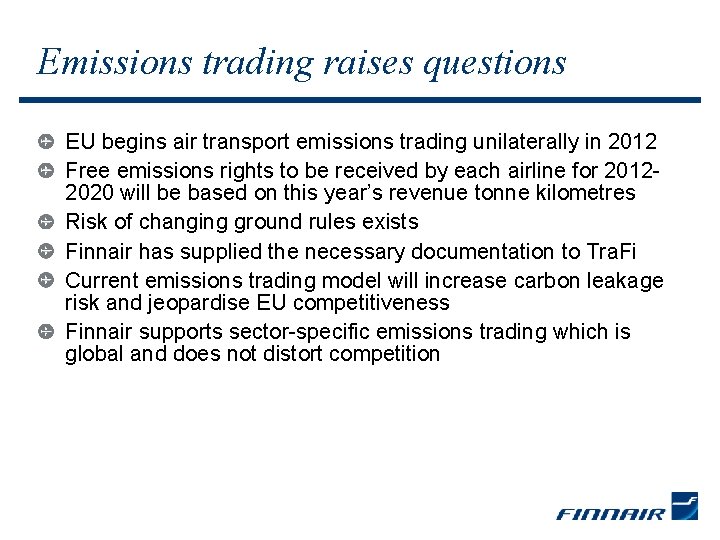 Emissions trading raises questions

EU begins air transport emissions trading unilaterally in 2012

Free emissions rights to be received by each airline for 2012-2020 will be based on this year's revenue tonne kilometres

Risk of changing ground rules exists

Finnair has supplied the necessary documentation to TraFi

Current emissions trading model will increase carbon leakage risk and jeopardise EU competitiveness

Finnair supports sector-specific emissions trading which is global and does not distort competition

FINNAIR